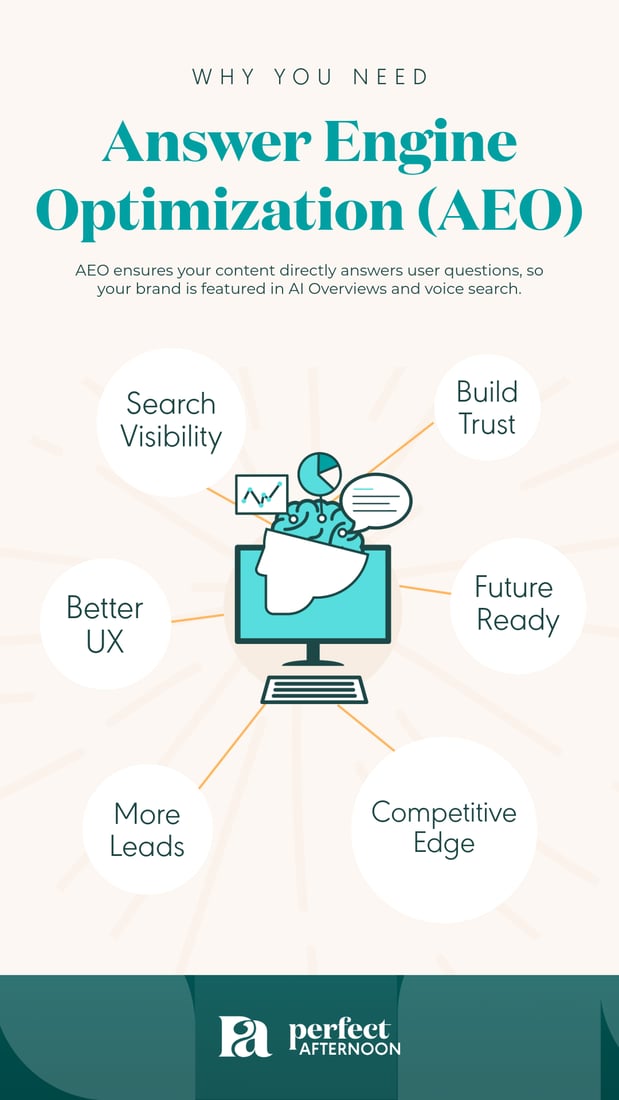 WHY YOU NEED

Answer Engine Optimization (AEO)

AEO ensures your content directly answers user questions, so your brand is featured in AI Overviews and voice search.

Search Visibility

Build Trust

Better UX

Future Ready

More Leads

Competitive Edge

pa perfect AFTERNOON